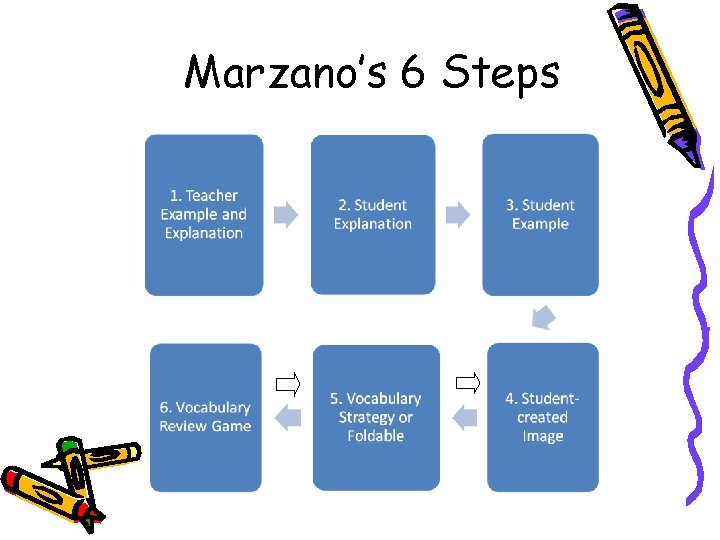 Marzano's 6 Steps

1. Teacher Example and Explanation

2. Student Explanation

3. Student Example

4. Student-created Image

5. Vocabulary Strategy or Foldable

6. Vocabulary Review Game